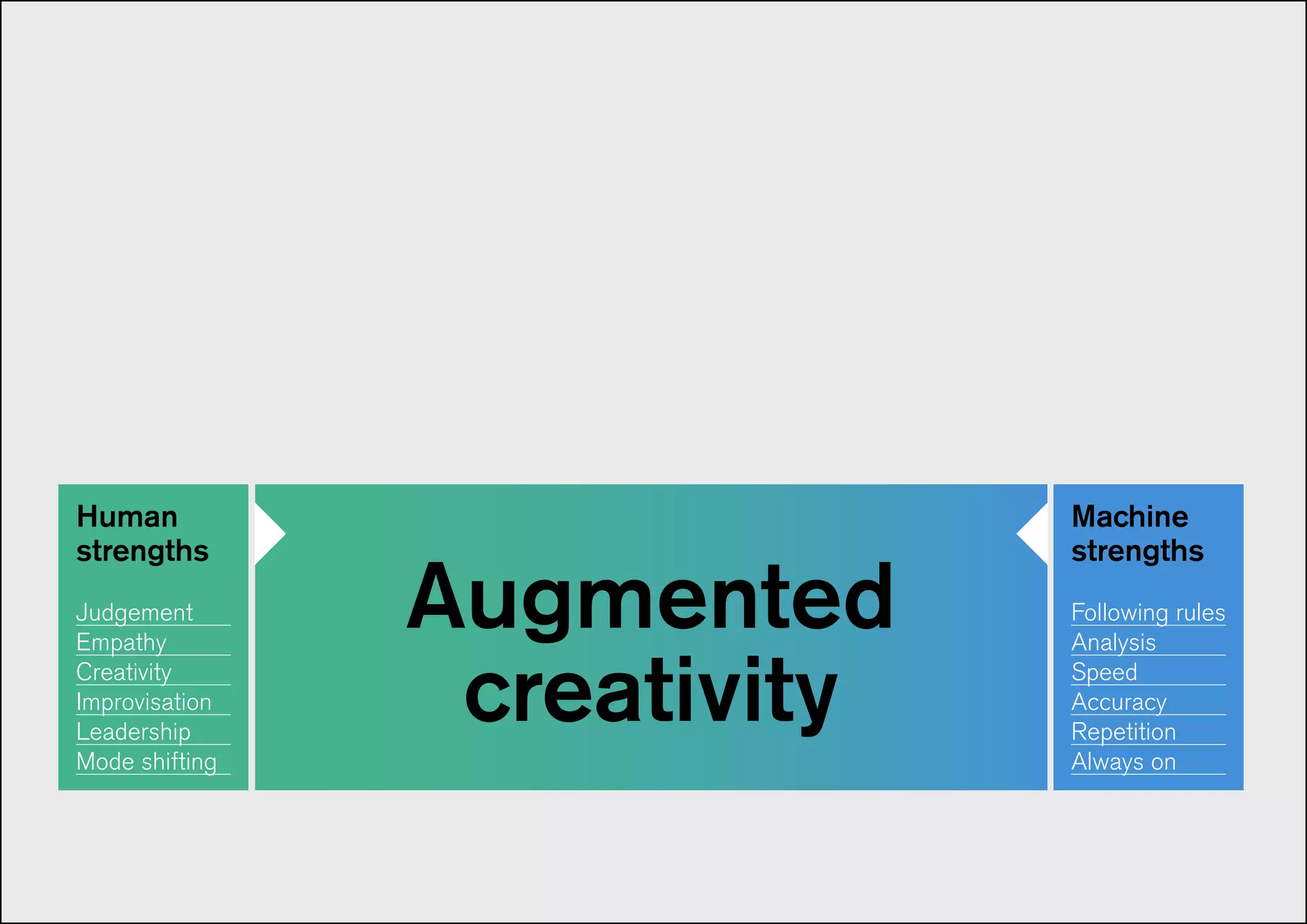 Human strengths

Judgement
Empathy
Creativity
Improvisation
Leadership
Mode shifting

Augmented creativity

Machine strengths

Following rules
Analysis
Speed
Accuracy
Repetition
Always on